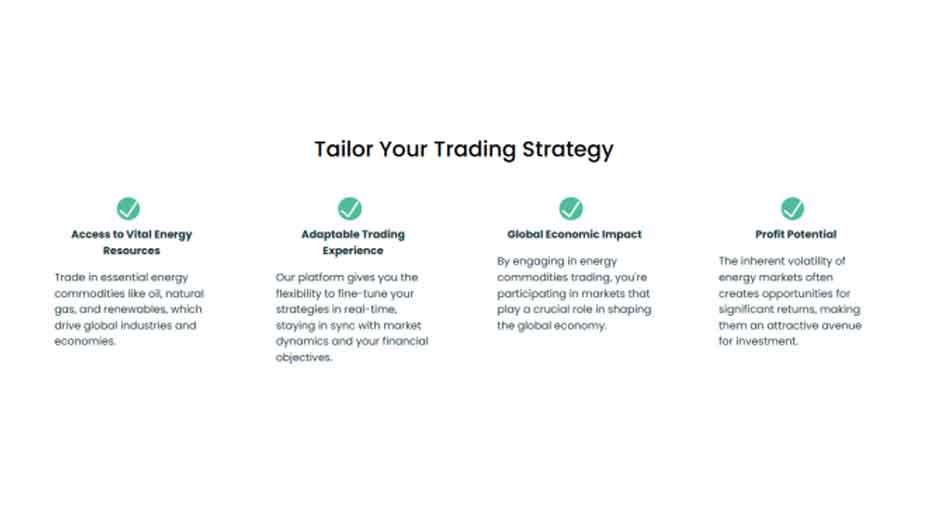 Tailor Your Trading Strategy

Access to Vital Energy Resources

Trade in essential energy commodities like oil, natural gas, and renewables, which drive global industries and economies.

Adaptable Trading Experience

Our platform gives you the flexibility to fine-tune your strategies in real-time, staying in sync with market dynamics and your financial objectives.

Global Economic Impact

By engaging in energy commodities trading, you're participating in markets that play a crucial role in shaping the global economy.

Profit Potential

The inherent volatility of energy markets often creates opportunities for significant returns, making them an attractive avenue for investment.